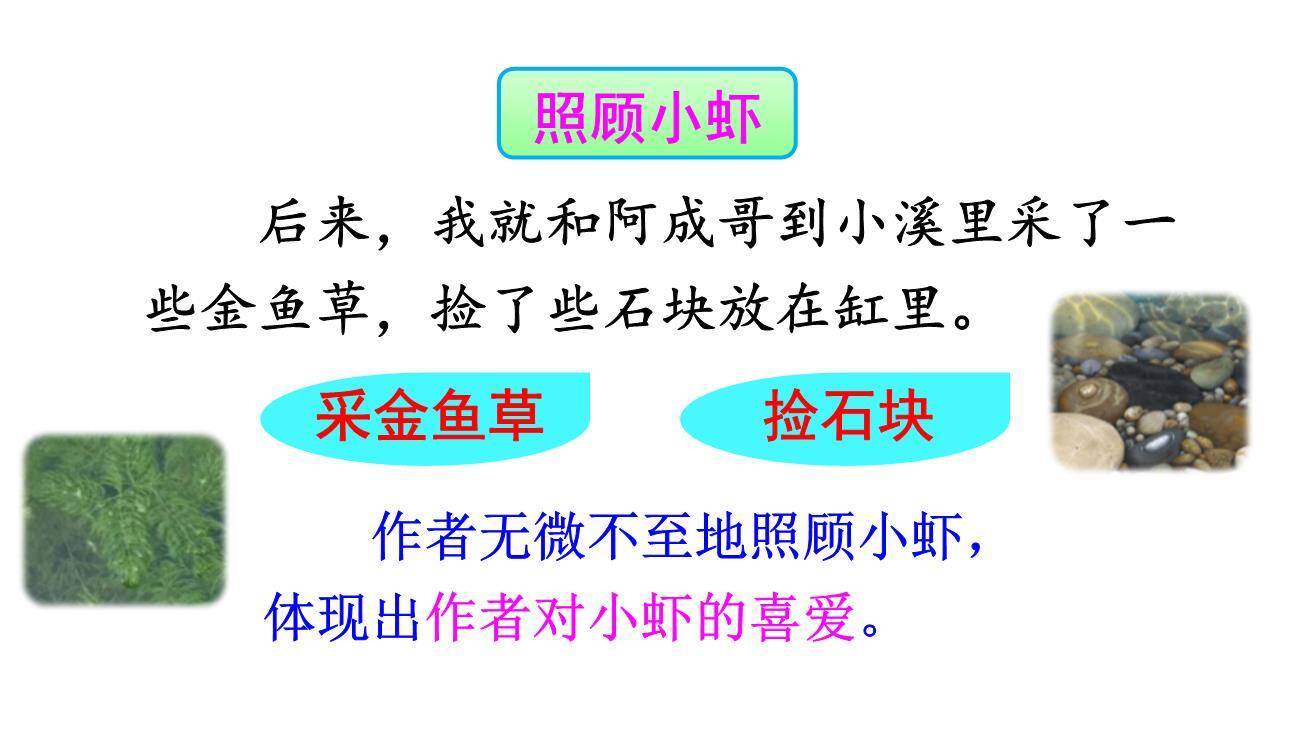 照顾小虾

后来，我就和阿成哥到小溪里采了一些金鱼草，捡了些石块放在缸里。

采金鱼草

捡石块

作者无微不至地照顾小虾，体现出作者对小虾的喜爱。